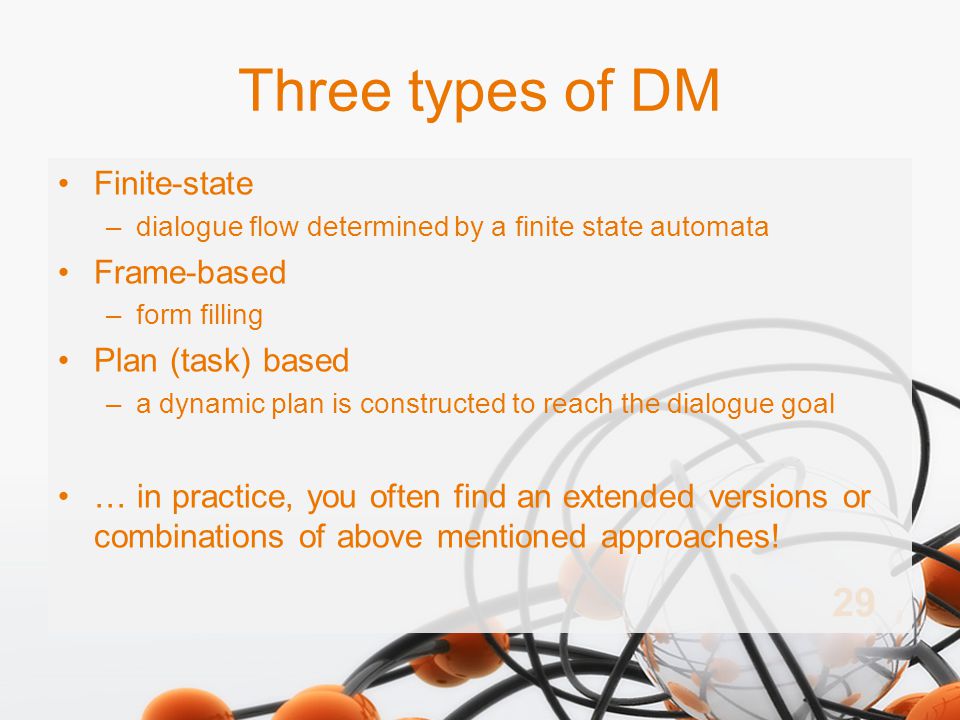 Three types of DM

• Finite-state
  – dialogue flow determined by a finite state automata
• Frame-based
  – form filling
• Plan (task) based
  – a dynamic plan is constructed to reach the dialogue goal

• … in practice, you often find an extended versions or combinations of above mentioned approaches!

29